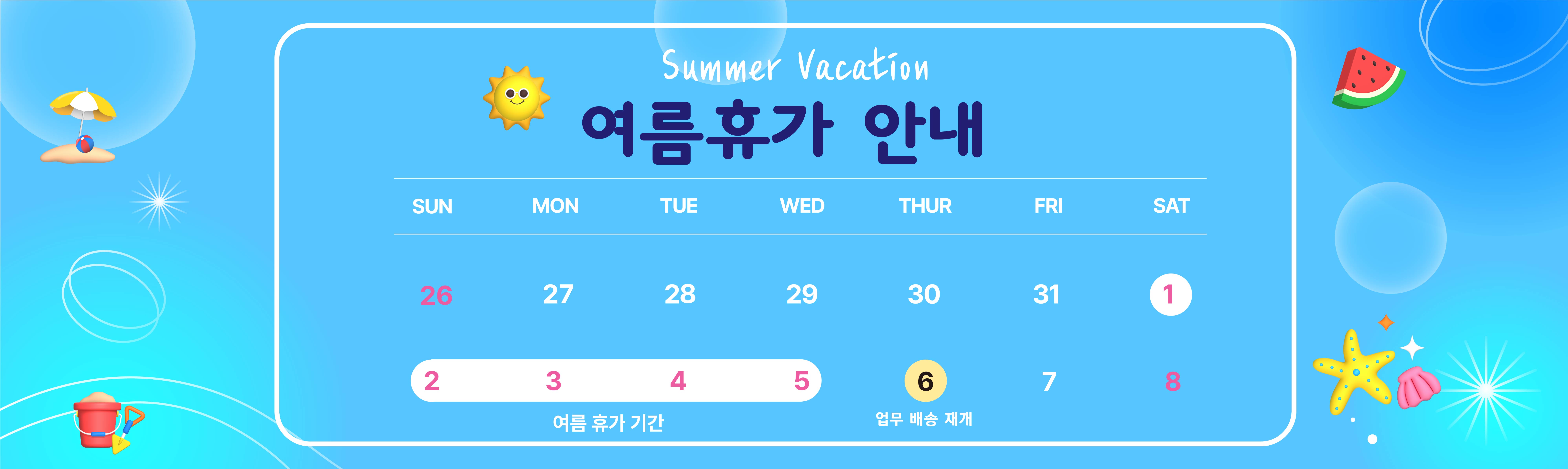 Summer Vacation

여름휴가 안내

| SUN | MON | TUE | WED | THUR | FRI | SAT |
|---|---|---|---|---|---|---|
| 26 | 27 | 28 | 29 | 30 | 31 | 1 |
| 2 | 3 | 4 | 5 | 6 | 7 | 8 |

여름 휴가 기간

업무 배송 재개